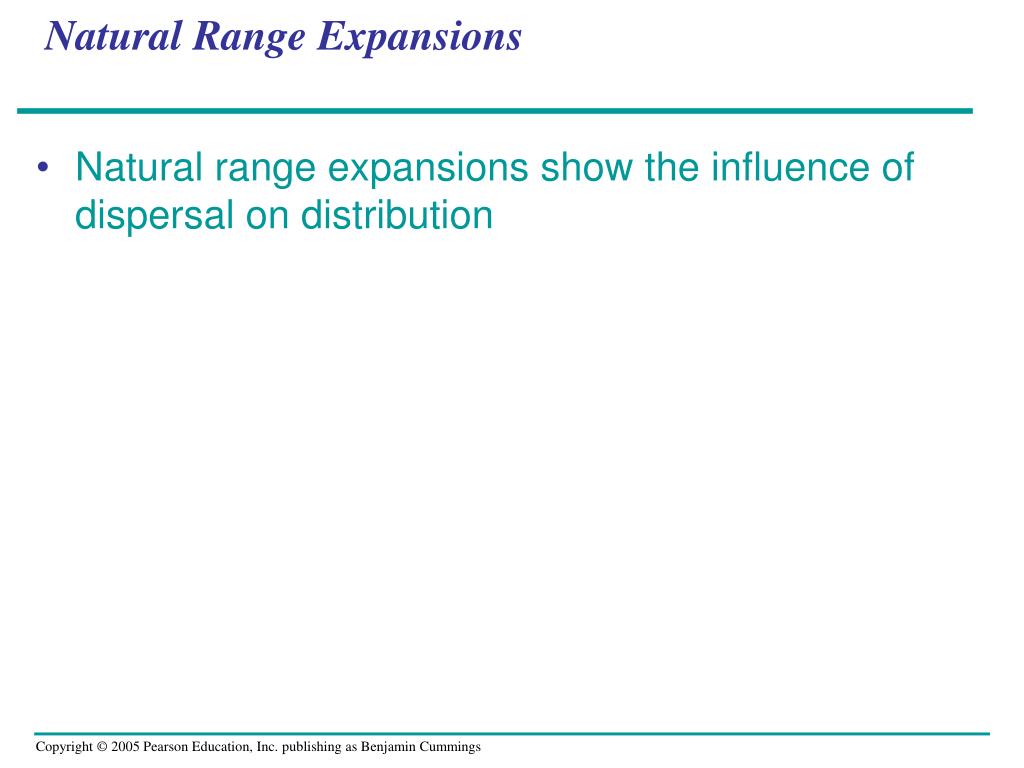 Natural Range Expansions

• Natural range expansions show the influence of dispersal on distribution

Copyright © 2005 Pearson Education, Inc. publishing as Benjamin Cummings